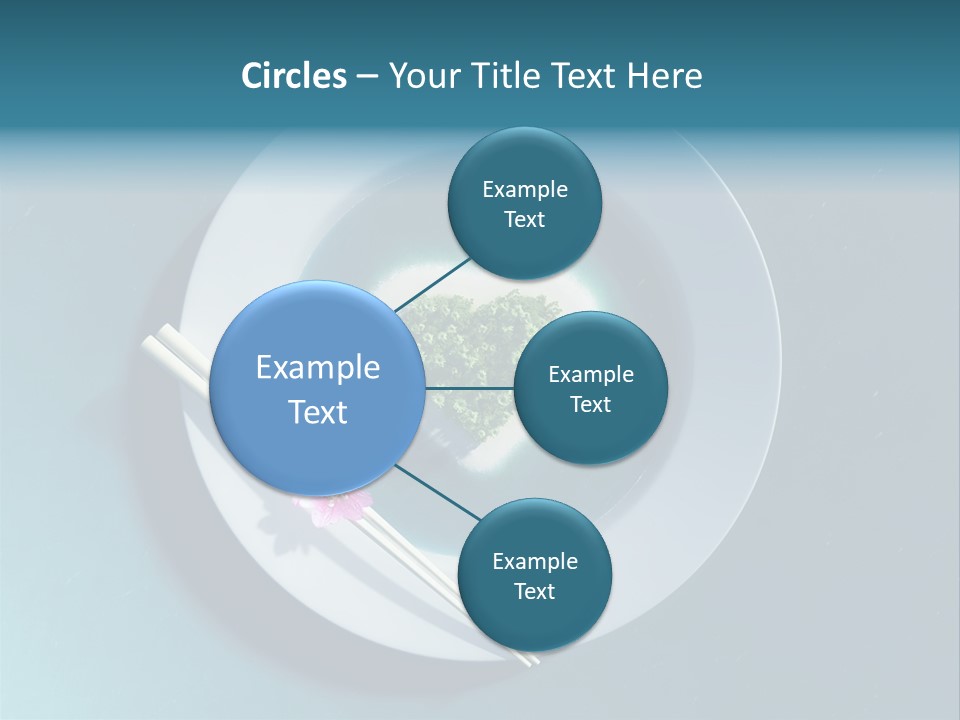 Circles – Your Title Text Here

Example Text

Example Text

Example Text

Example Text